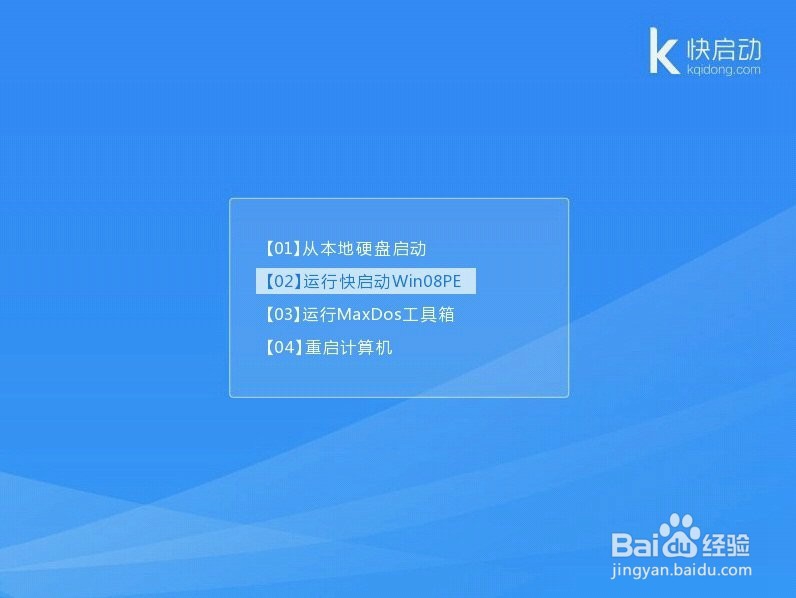 k 快启动
kqidong.com

【01】从本地硬盘启动
【02】运行快启动Win08PE
【03】运行MaxDos工具箱
【04】重启计算机

Baidu经验
jingyan.baidu.com